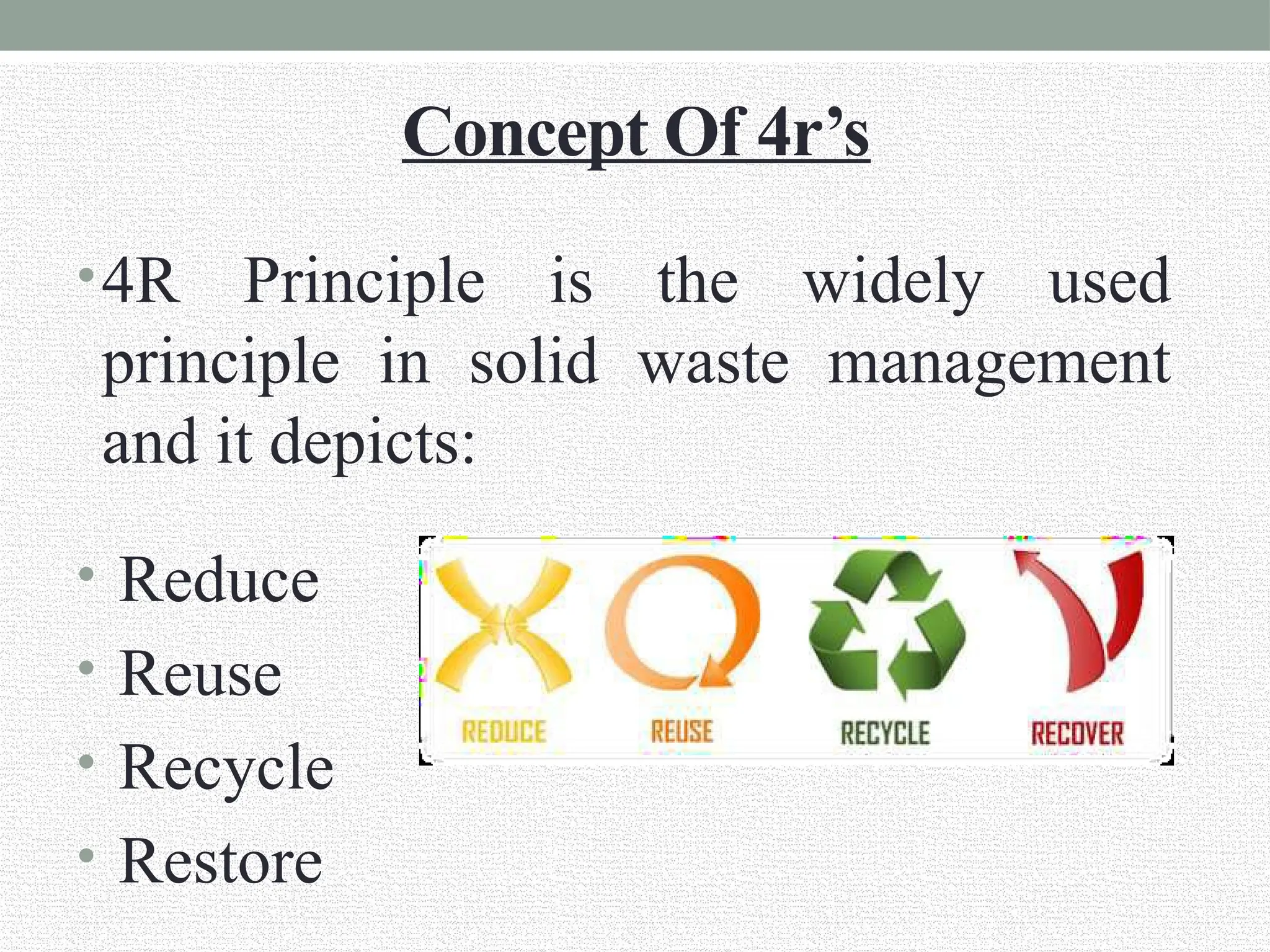 Concept Of 4r’s

• 4R Principle is the widely used principle in solid waste management and it depicts:

• Reduce
• Reuse
• Recycle
• Restore

REDUCE REUSE RECYCLE RECOVER